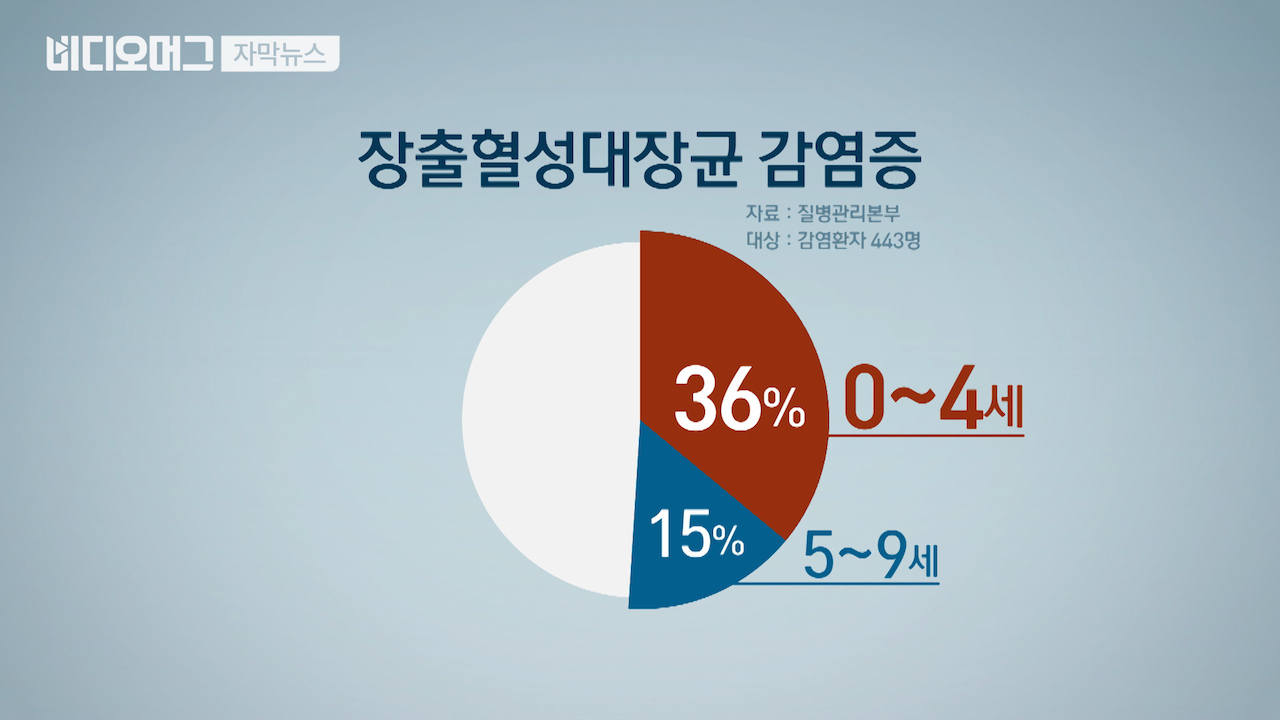 비디오머그 자막뉴스

장출혈성대장균 감염증

자료 : 질병관리본부
대상 : 감염환자 443명

36%

0~4세

15%

5~9세